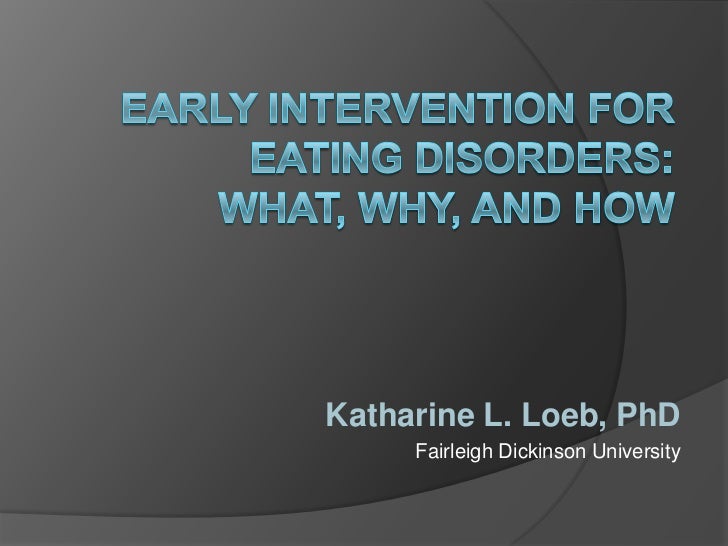 EARLY INTERVENTION FOR EATING DISORDERS: WHAT, WHY, AND HOW

Katharine L. Loeb, PhD
Fairleigh Dickinson University